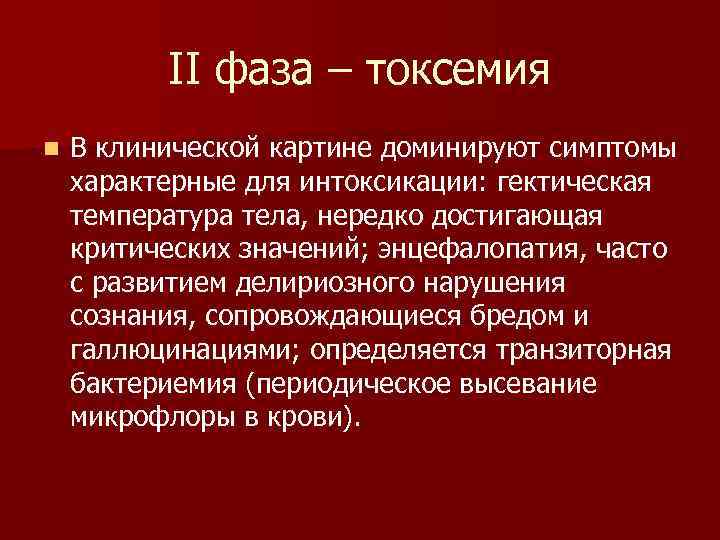 II фаза – токсемия

В клинической картине доминируют симптомы характерные для интоксикации: гектическая температура тела, нередко достигающая критических значений; энцефалопатия, часто с развитием делириозного нарушения сознания, сопровождающиеся бредом и галлюцинациями; определяется транзиторная бактериемия (периодическое высевание микрофлоры в крови).